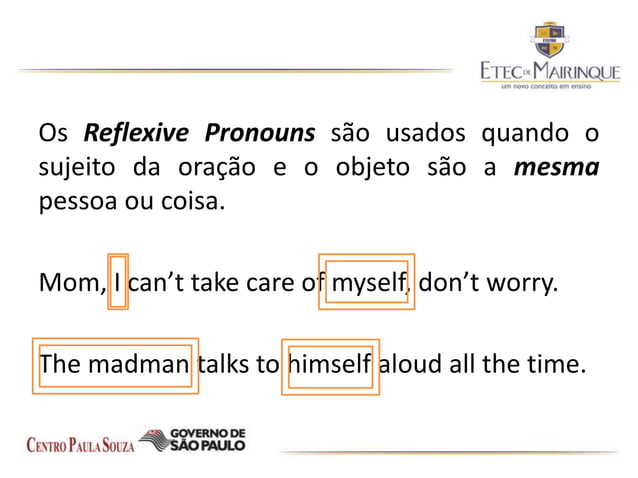 ETEC DE MAIRINQUE
um novo conceito em ensino

Os ***Reflexive Pronouns*** são usados quando o sujeito da oração e o objeto são a ***mesma*** pessoa ou coisa.

Mom, I can't take care of myself, don't worry.

The madman talks to himself aloud all the time.

CENTRO PAULA SOUZA GOVERNO DE SÃO PAULO